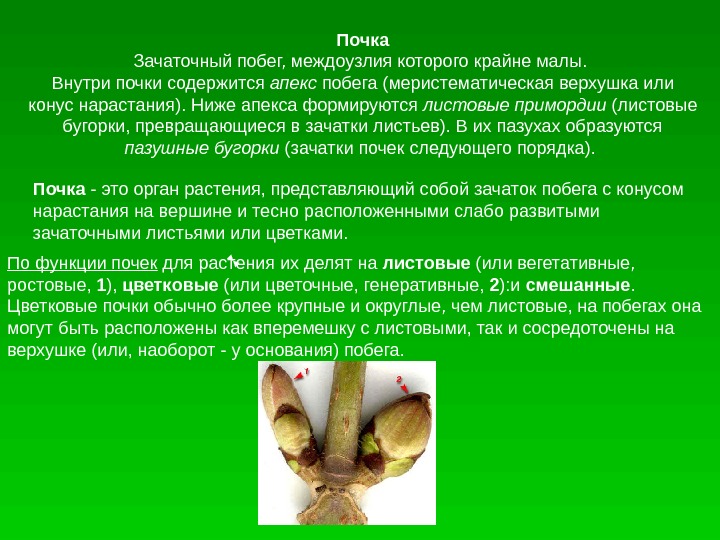 Почка
Зачаточный побег, междоузлия которого крайне малы.
Внутри почки содержится апекс побега (меристематическая верхушка или конус нарастания). Ниже апекса формируются листовые примордии (листовые бугорки, превращающиеся в зачатки листьев). В их пазухах образуются пазушные бугорки (зачатки почек следующего порядка).

Почка - это орган растения, представляющий собой зачаток побега с конусом нарастания на вершине и тесно расположенными слабо развитыми зачаточными листьями или цветками.

По функции почек для растения их делят на листовые (или вегетативные, ростовые, 1), цветковые (или цветочные, генеративные, 2):и смешанные. Цветковые почки обычно более крупные и округлые, чем листовые, на побегах она могут быть расположены как вперемешку с листовыми, так и сосредоточены на верхушке (или, наоборот - у основания) побега.

1

2